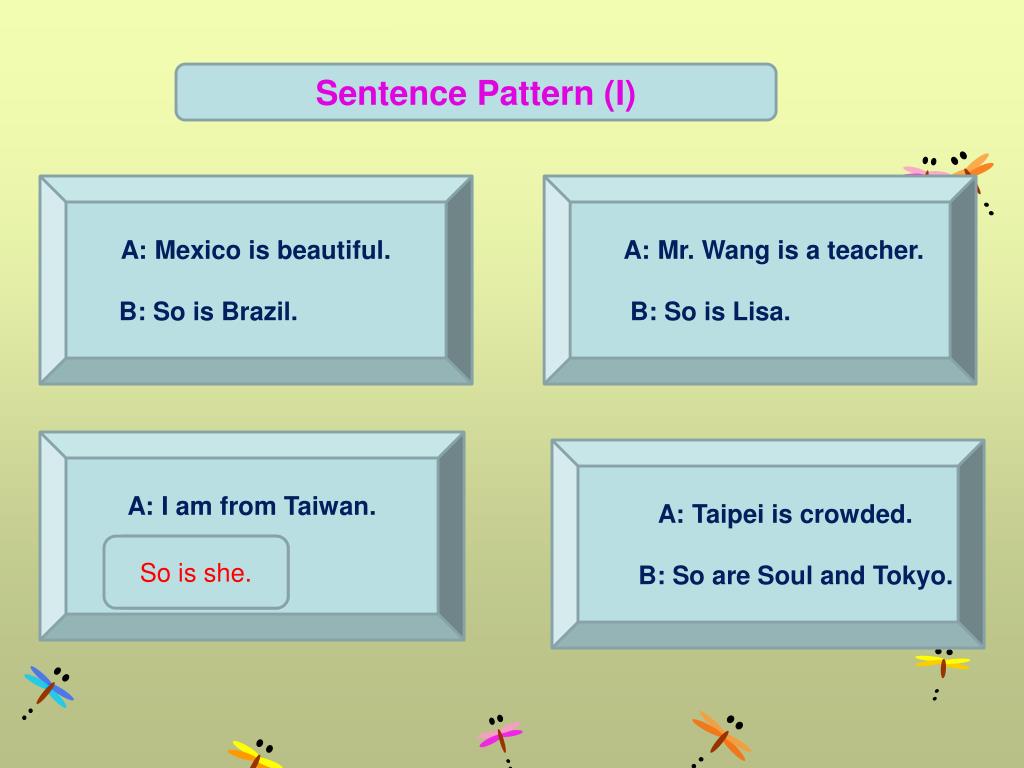 Sentence Pattern (I)

A: Mexico is beautiful.

B: So is Brazil.

A: Mr. Wang is a teacher.

B: So is Lisa.

A: I am from Taiwan.

So is she.

A: Taipei is crowded.

B: So are Soul and Tokyo.